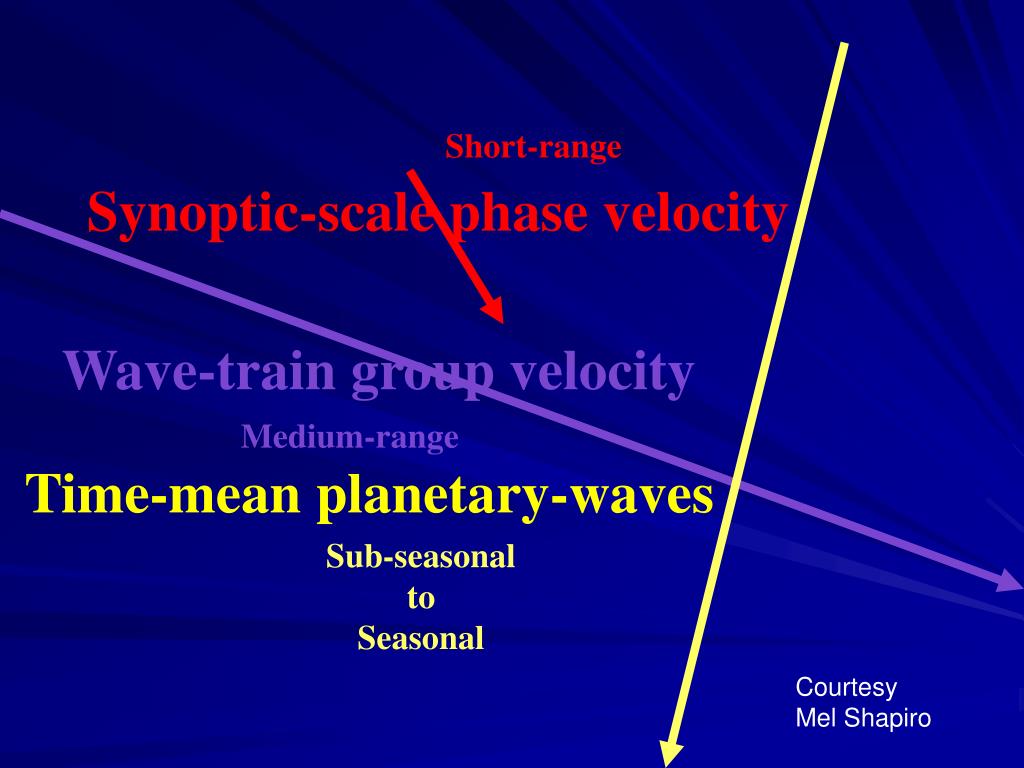 Short-range

Synoptic-scale phase velocity

Wave-train group velocity

Medium-range

Time-mean planetary-waves

Sub-seasonal
to
Seasonal

Courtesy
Mel Shapiro